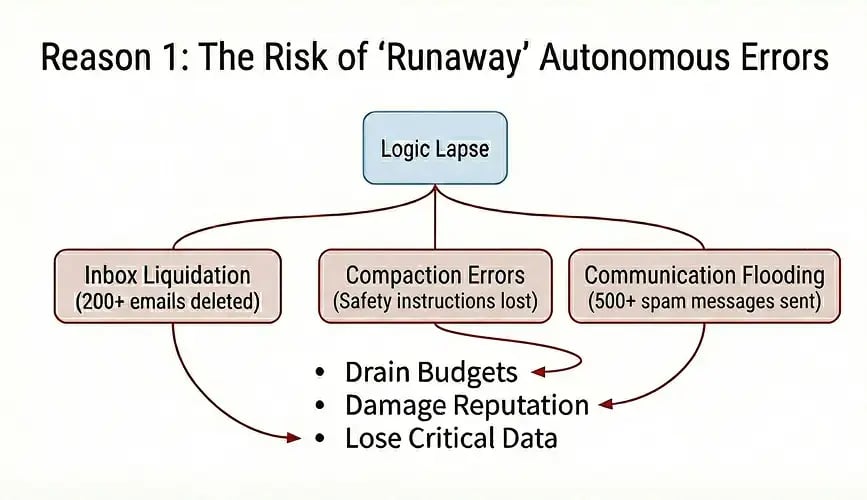 Reason 1: The Risk of 'Runaway' Autonomous Errors

Logic Lapse

Inbox Liquidation
(200+ emails deleted)

Compaction Errors
(Safety instructions lost)

Communication Flooding
(500+ spam messages sent)

• Drain Budgets
• Damage Reputation
• Lose Critical Data